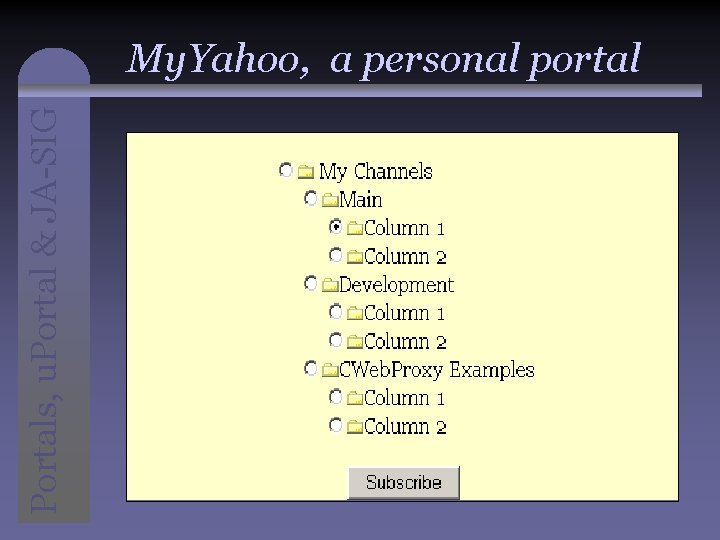 MyYahoo, a personal portal

Portals, uPortal & JA-SIG

My Channels
Main
Column 1
Column 2
Development
Column 1
Column 2
CWebProxy Examples
Column 1
Column 2

Subscribe